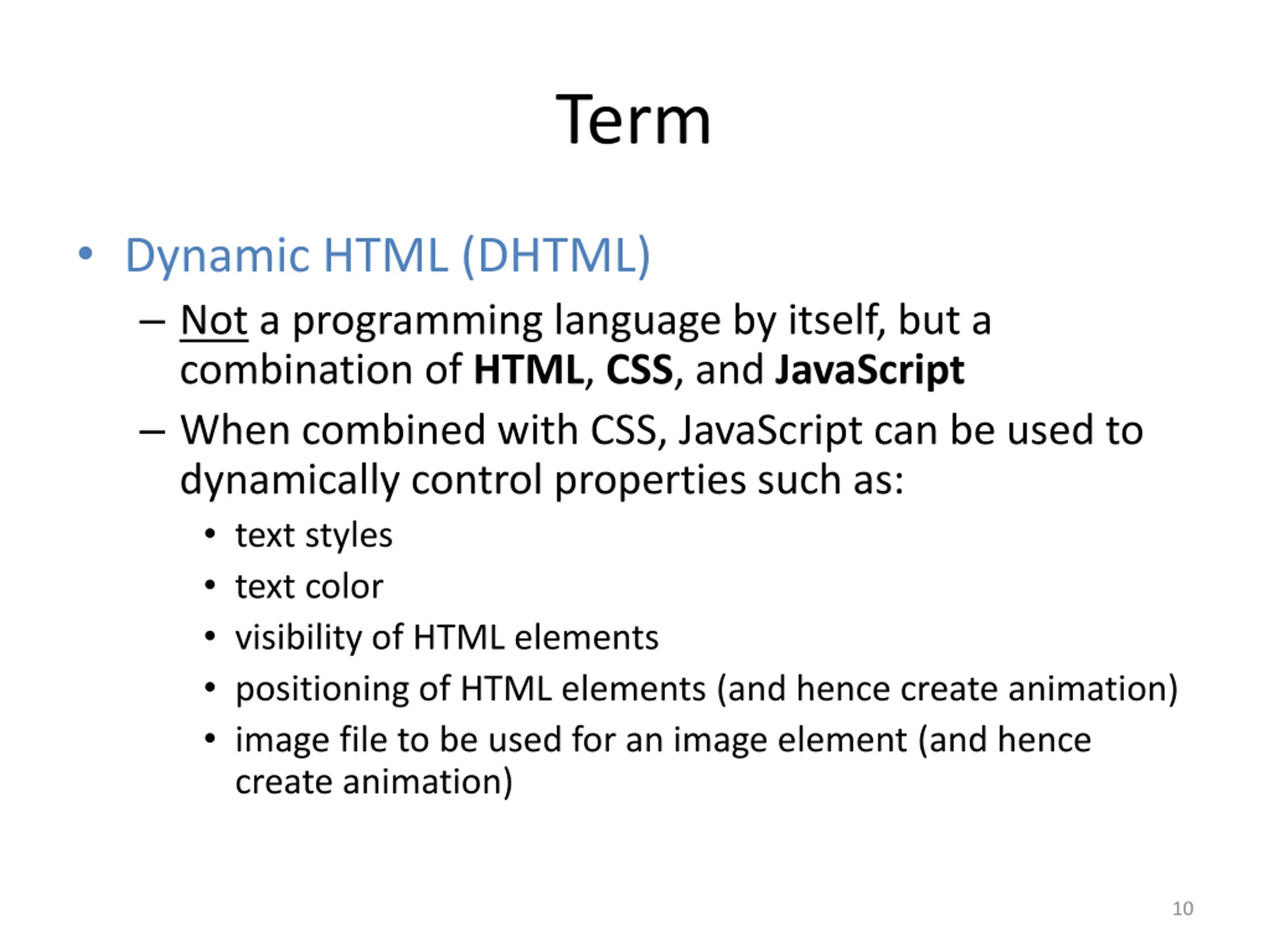 Term

• Dynamic HTML (DHTML)

– Not a programming language by itself, but a combination of HTML, CSS, and JavaScript

– When combined with CSS, JavaScript can be used to dynamically control properties such as:

• text styles

• text color

• visibility of HTML elements

• positioning of HTML elements (and hence create animation)

• image file to be used for an image element (and hence create animation)

10